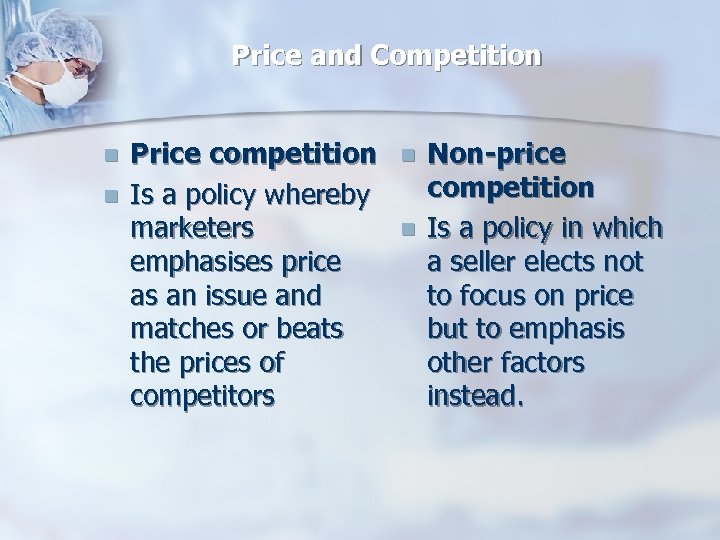 Price and Competition

Price competition

Is a policy whereby marketers emphasises price as an issue and matches or beats the prices of competitors

Non-price competition

Is a policy in which a seller elects not to focus on price but to emphasis other factors instead.